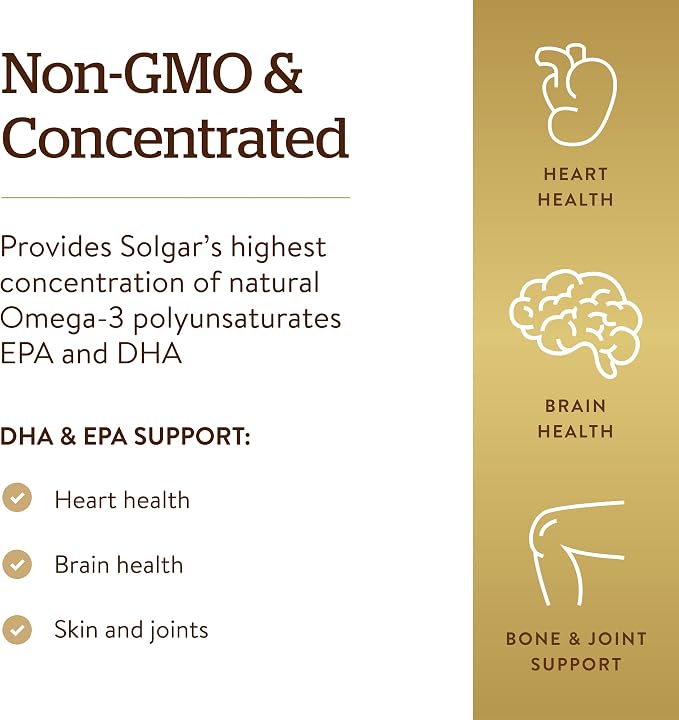 Non-GMO & Concentrated

Provides Solgar's highest concentration of natural Omega-3 polyunsaturates EPA and DHA

DHA & EPA SUPPORT:

Heart health

Brain health

Skin and joints

HEART HEALTH

BRAIN HEALTH

BONE & JOINT SUPPORT